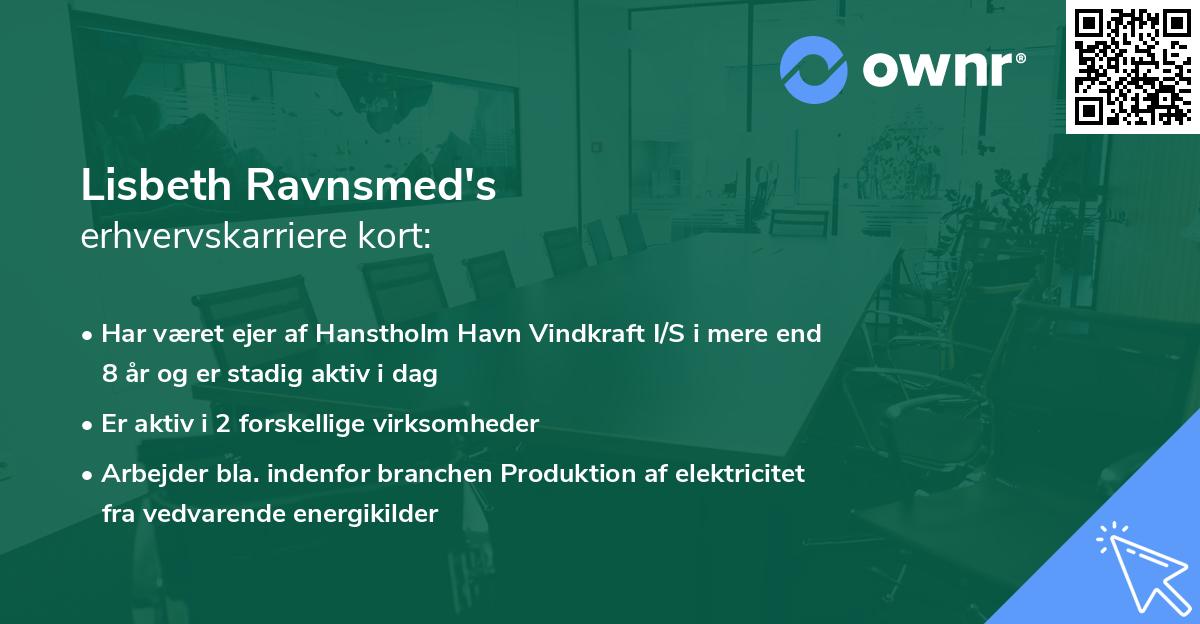 ownr®

Lisbeth Ravnsmed's
erhvervskarriere kort:

• Har været ejer af Hanstholm Havn Vindkraft I/S i mere end 8 år og er stadig aktiv i dag

• Er aktiv i 2 forskellige virksomheder

• Arbejder bla. indenfor branchen Produktion af elektricitet fra vedvarende energikilder